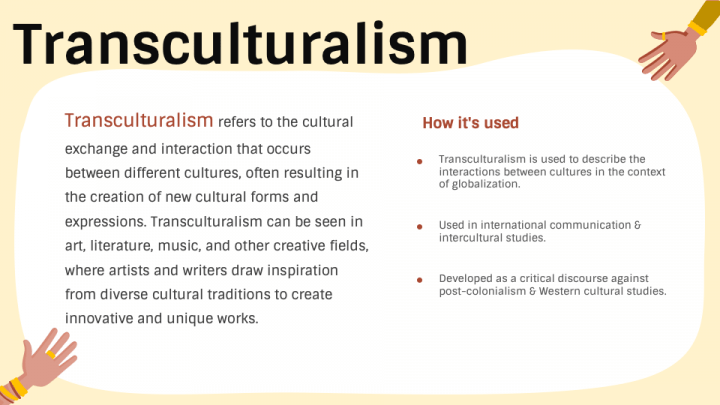 Transculturalism

Transculturalism refers to the cultural exchange and interaction that occurs between different cultures, often resulting in the creation of new cultural forms and expressions. Transculturalism can be seen in art, literature, music, and other creative fields, where artists and writers draw inspiration from diverse cultural traditions to create innovative and unique works.

How it's used

- Transculturalism is used to describe the interactions between cultures in the context of globalization.
- Used in international communication & intercultural studies.
- Developed as a critical discourse against post-colonialism & Western cultural studies.